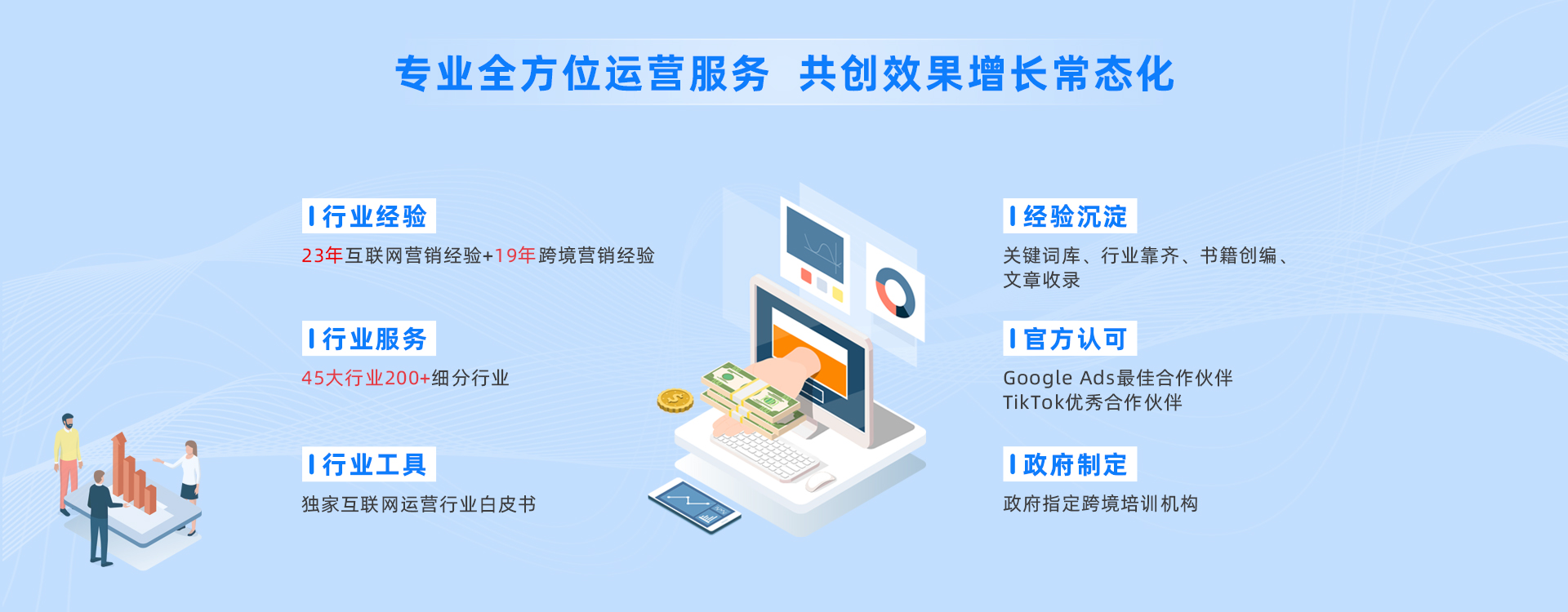 专业全方位运营服务 共创效果增长常态化

行业经验
23年互联网营销经验+19年跨境营销经验

行业服务
45大行业200+细分行业

行业工具
独家互联网运营行业白皮书

经验沉淀
关键词库、行业靠齐、书籍创编、文章收录

官方认可
Google Ads最佳合作伙伴
TikTok优秀合作伙伴

政府制定
政府指定跨境培训机构